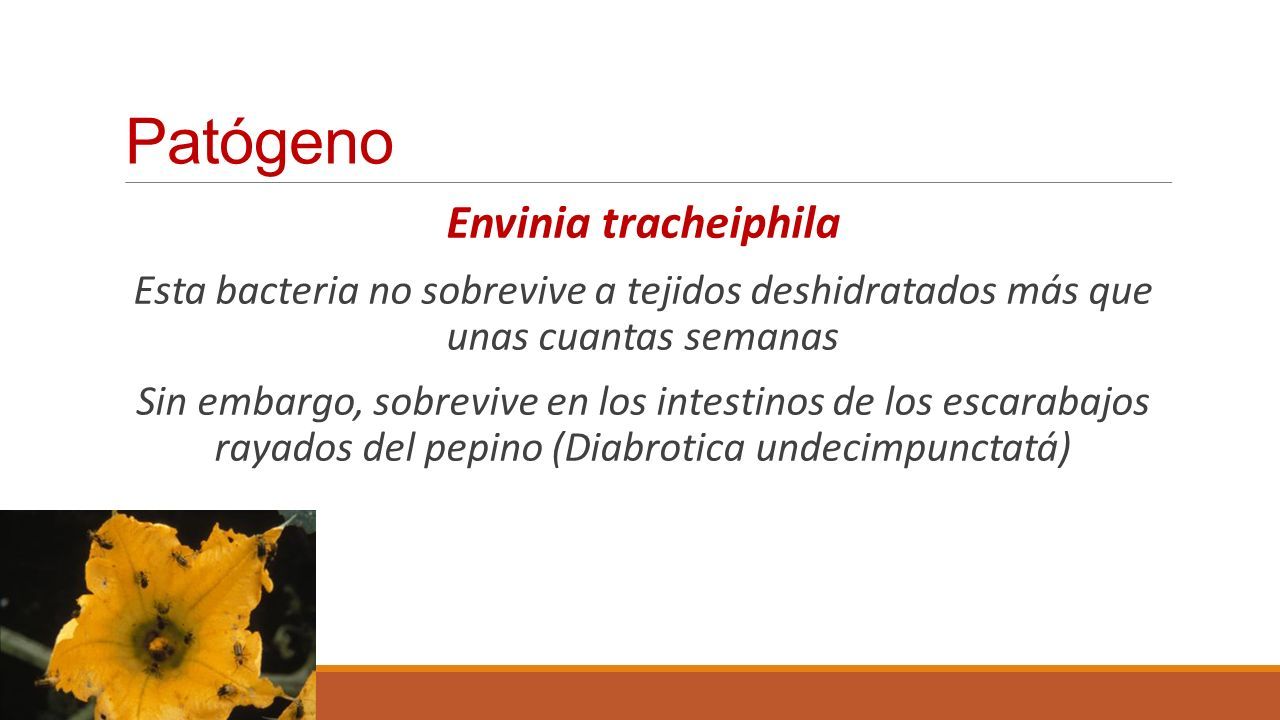 Patógeno

Envinia tracheiphila

Esta bacteria no sobrevive a tejidos deshidratados más que unas cuantas semanas

Sin embargo, sobrevive en los intestinos de los escarabajos rayados del pepino (Diabrotica undecimpunctatá)